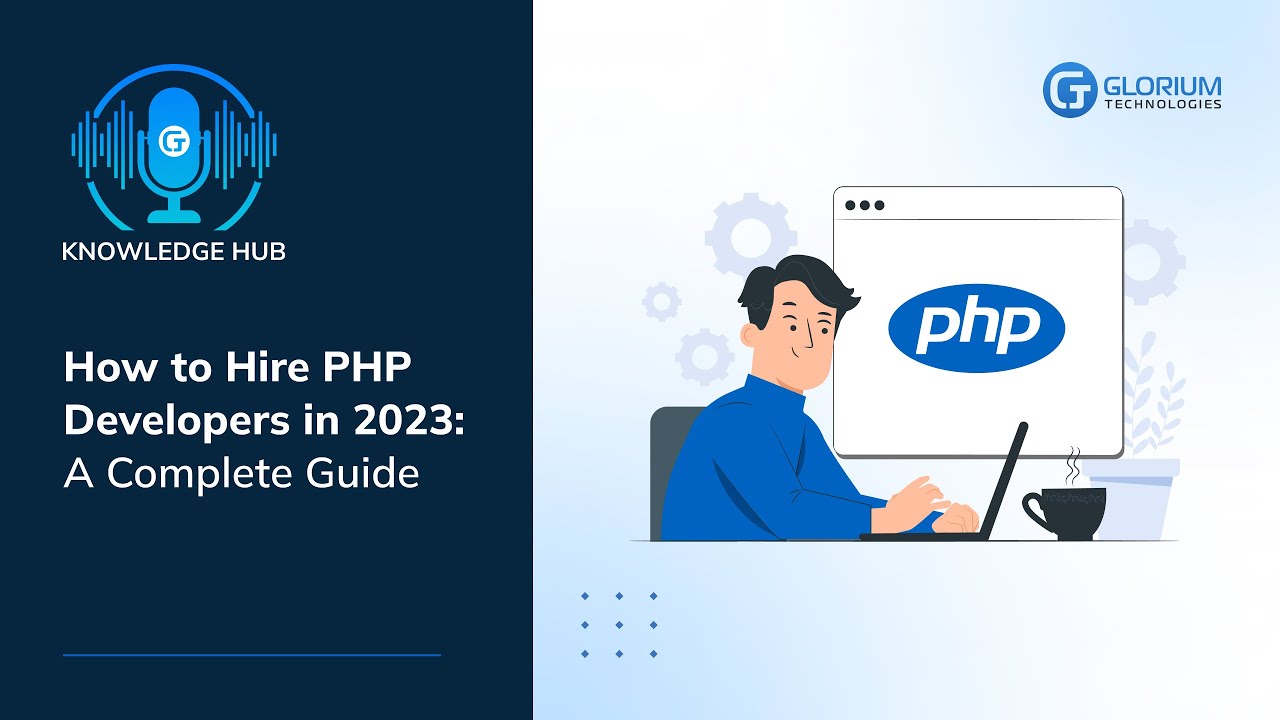 KNOWLEDGE HUB

How to Hire PHP Developers in 2023: A Complete Guide

GLORIUM TECHNOLOGIES

php